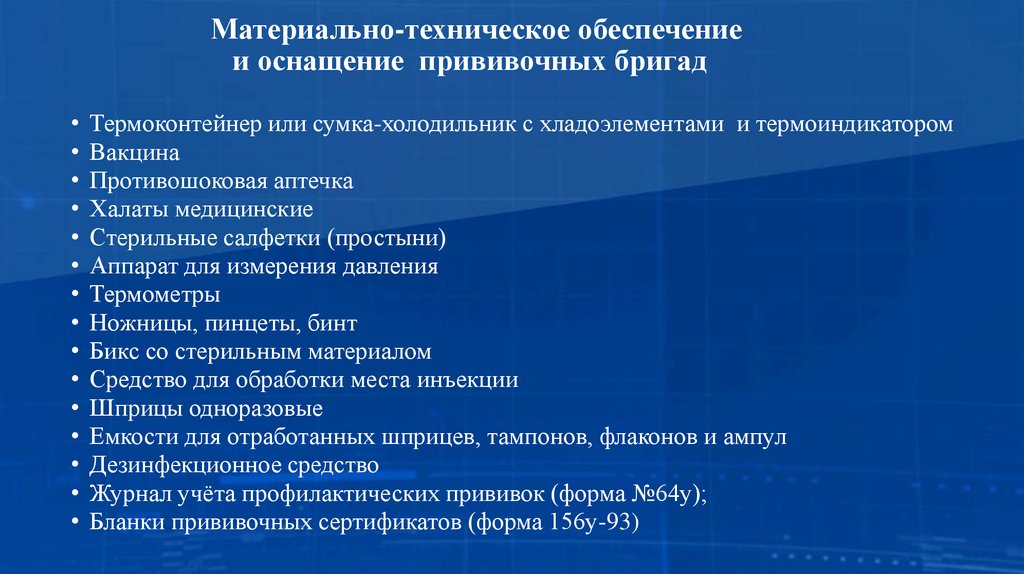 Материально-техническое обеспечение и оснащение прививочных бригад

• Термоконтейнер или сумка-холодильник с хладоэлементами и термоиндикатором
• Вакцина
• Противошоковая аптечка
• Халаты медицинские
• Стерильные салфетки (простыни)
• Аппарат для измерения давления
• Термометры
• Ножницы, пинцеты, бинт
• Бикс со стерильным материалом
• Средство для обработки места инъекции
• Шприцы одноразовые
• Емкости для отработанных шприцев, тампонов, флаконов и ампул
• Дезинфекционное средство
• Журнал учёта профилактических прививок (форма №64у);
• Бланки прививочных сертификатов (форма 156у-93)